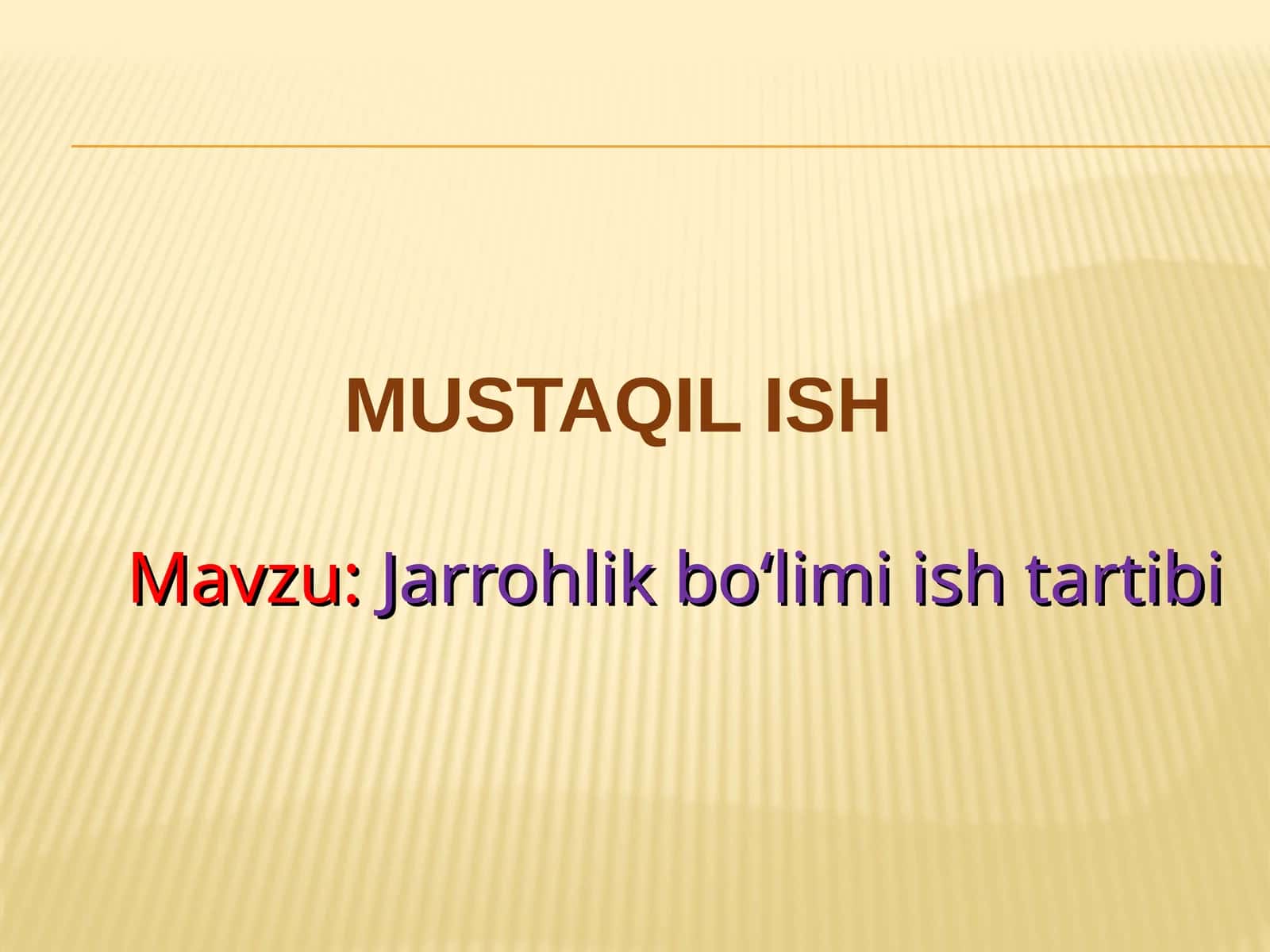 MUSTAQIL ISH

Mavzu: Jarrohlik bo‘limi ish tartibi